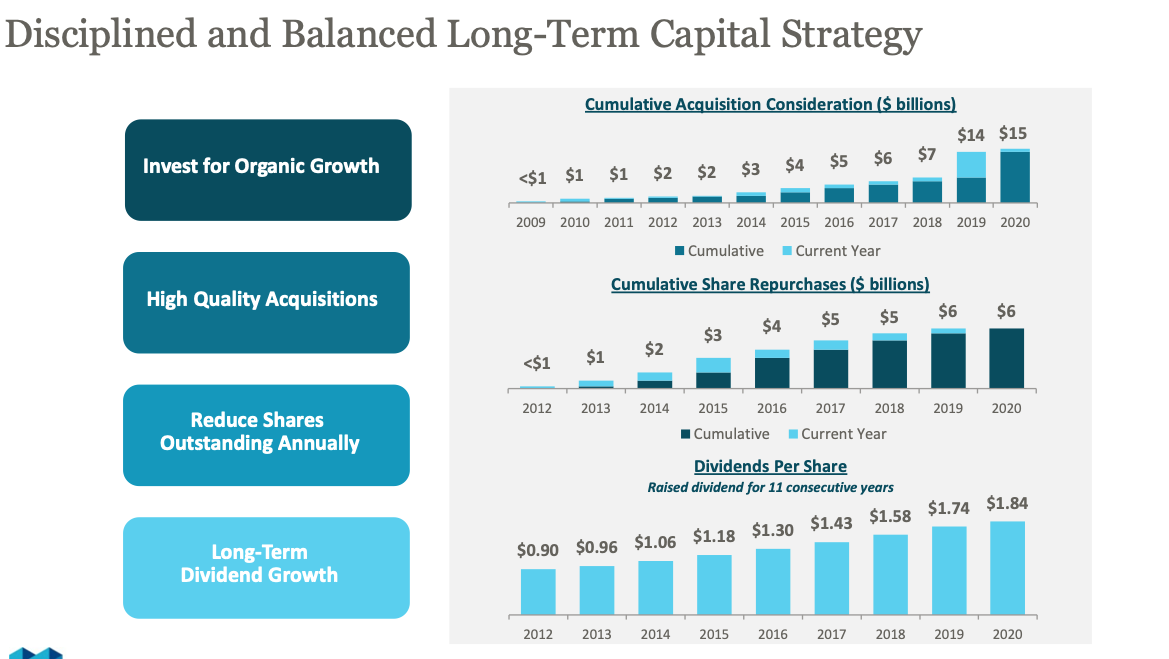 Disciplined and Balanced Long-Term Capital Strategy

Invest for Organic Growth

High Quality Acquisitions

Reduce Shares Outstanding Annually

Long-Term Dividend Growth

Cumulative Acquisition Consideration ($ billions)

<$1 $1 $1 $2 $2 $3 $4 $5 $6 $7 $14 $15

2009 2010 2011 2012 2013 2014 2015 2016 2017 2018 2019 2020

Cumulative Current Year

Cumulative Share Repurchases ($ billions)

<$1 $1 $2 $3 $4 $5 $5 $6 $6

2012 2013 2014 2015 2016 2017 2018 2019 2020

Cumulative Current Year

Dividends Per Share

Raised dividend for 11 consecutive years

$0.90 $0.96 $1.06 $1.18 $1.30 $1.43 $1.58 $1.74 $1.84

2012 2013 2014 2015 2016 2017 2018 2019 2020